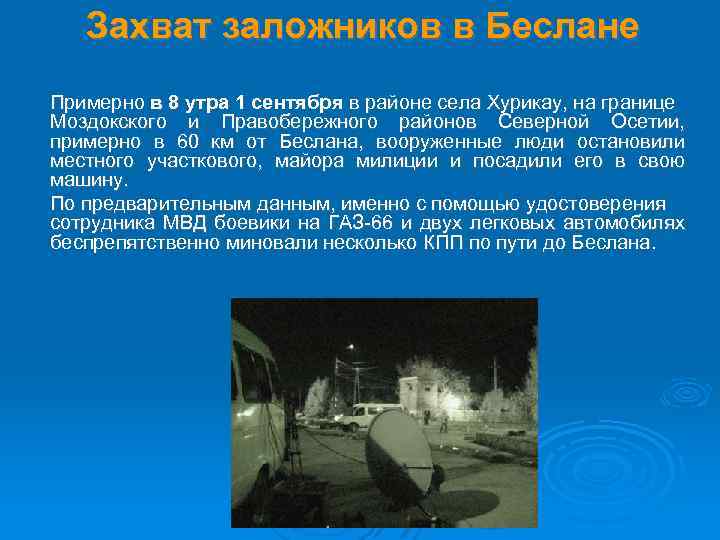 Захват заложников в Беслане

Примерно в 8 утра 1 сентября в районе села Хурикау, на границе Моздокского и Правобережного районов Северной Осетии, примерно в 60 км от Беслана, вооруженные люди остановили местного участкового, майора милиции и посадили его в свою машину.

По предварительным данным, именно с помощью удостоверения сотрудника МВД боевики на ГАЗ-66 и двух легковых автомобилях беспрепятственно миновали несколько КПП по пути до Беслана.